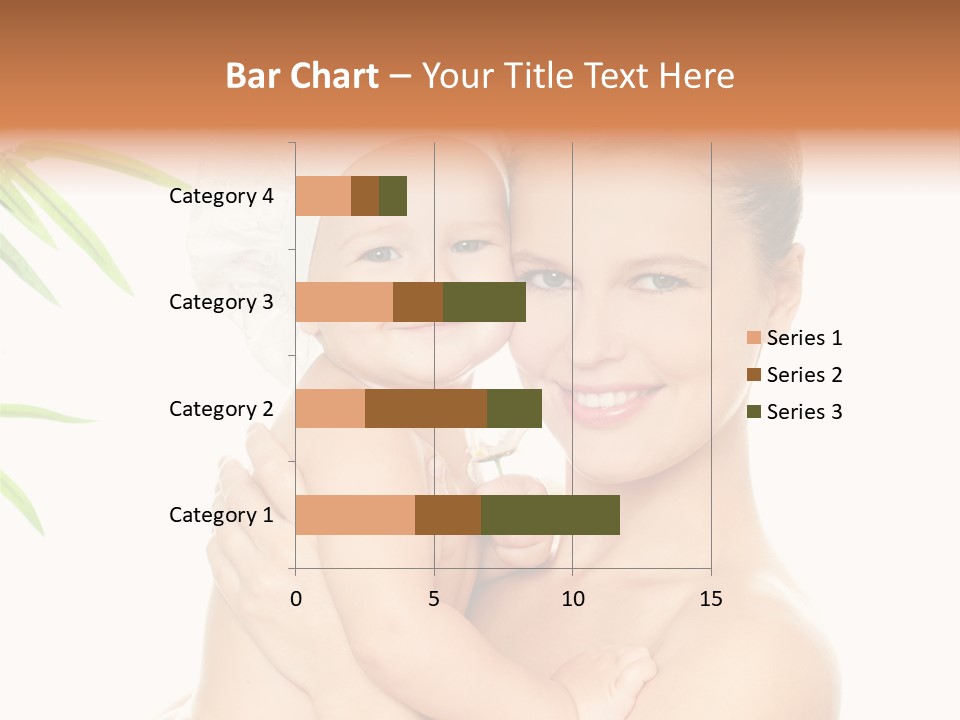 Bar Chart – Your Title Text Here

Category 4
Category 3
Category 2
Category 1

0
5
10
15

Series 1
Series 2
Series 3